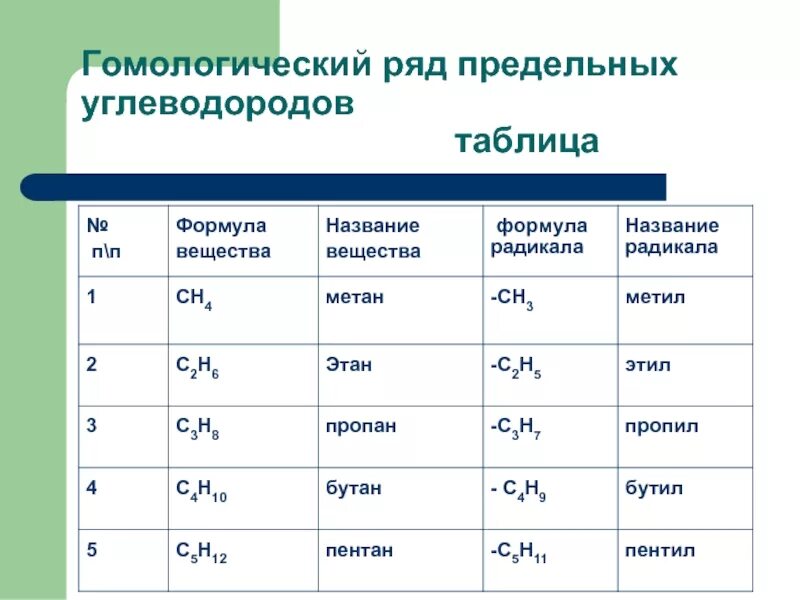 Гомологический ряд предельных углеводородов

таблица

| № п\п | Формула вещества | Название вещества | формула радикала | Название радикала |
|---|---|---|---|---|
| 1 | $CH_4$ | метан | $-CH_3$ | метил |
| 2 | $C_2H_6$ | Этан | $-C_2H_5$ | этил |
| 3 | $C_3H_8$ | пропан | $-C_3H_7$ | пропил |
| 4 | $C_4H_{10}$ | бутан | $- C_4H_9$ | бутил |
| 5 | $C_5H_{12}$ | пентан | $-C_5H_{11}$ | пентил |